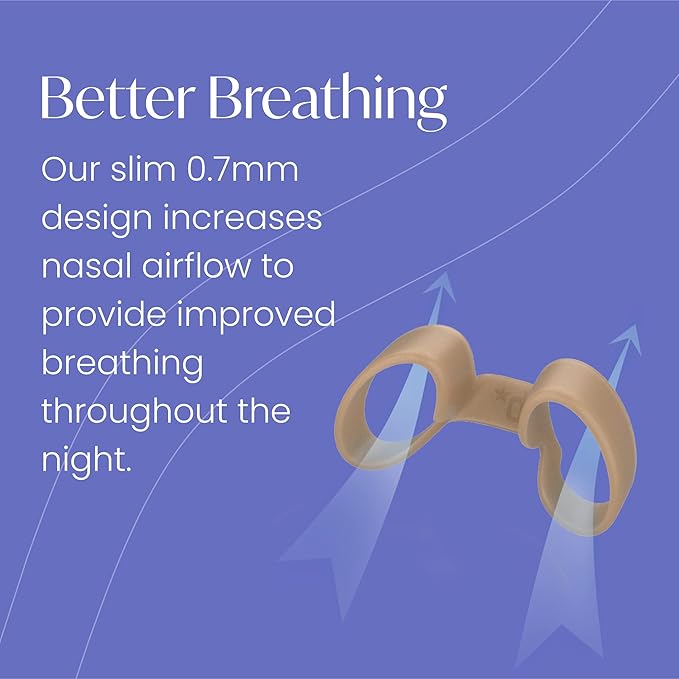 Better Breathing

Our slim 0.7mm design increases nasal airflow to provide improved breathing throughout the night.